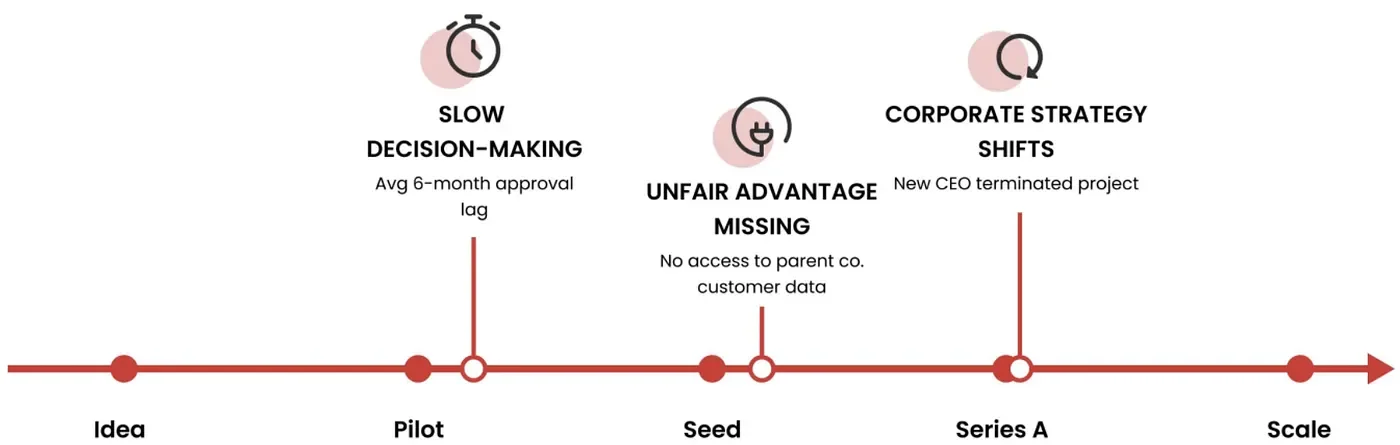 SLOW DECISION-MAKING
Avg 6-month approval lag

UNFAIR ADVANTAGE MISSING
No access to parent co. customer data

CORPORATE STRATEGY SHIFTS
New CEO terminated project

Idea
Pilot
Seed
Series A
Scale